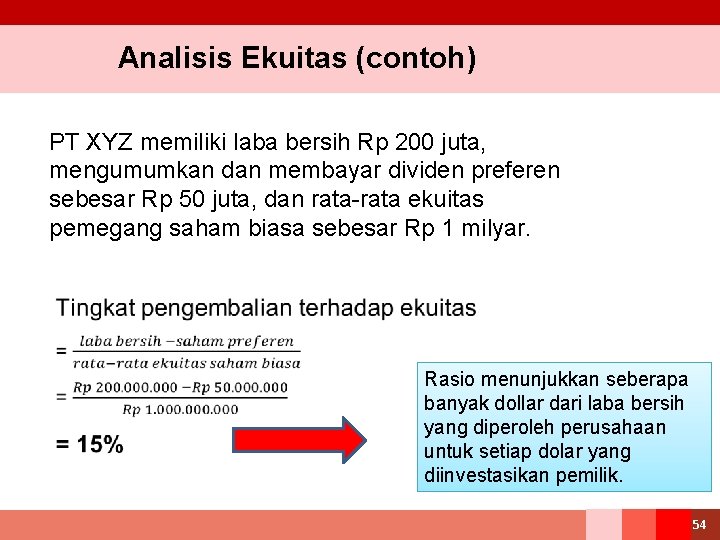 Analisis Ekuitas (contoh)

PT XYZ memiliki laba bersih Rp 200 juta, mengumumkan dan membayar dividen preferen sebesar Rp 50 juta, dan rata-rata ekuitas pemegang saham biasa sebesar Rp 1 milyar.

Tingkat pengembalian terhadap ekuitas

$= \frac{laba\ bersih - saham\ preferen}{rata-rata\ ekuitas\ saham\ biasa}$

$= \frac{Rp\ 200.000.000 - Rp\ 50.000.000}{Rp\ 1.000.000.000}$

= 15%

Rasio menunjukkan seberapa banyak dollar dari laba bersih yang diperoleh perusahaan untuk setiap dolar yang diinvestasikan pemilik.

54